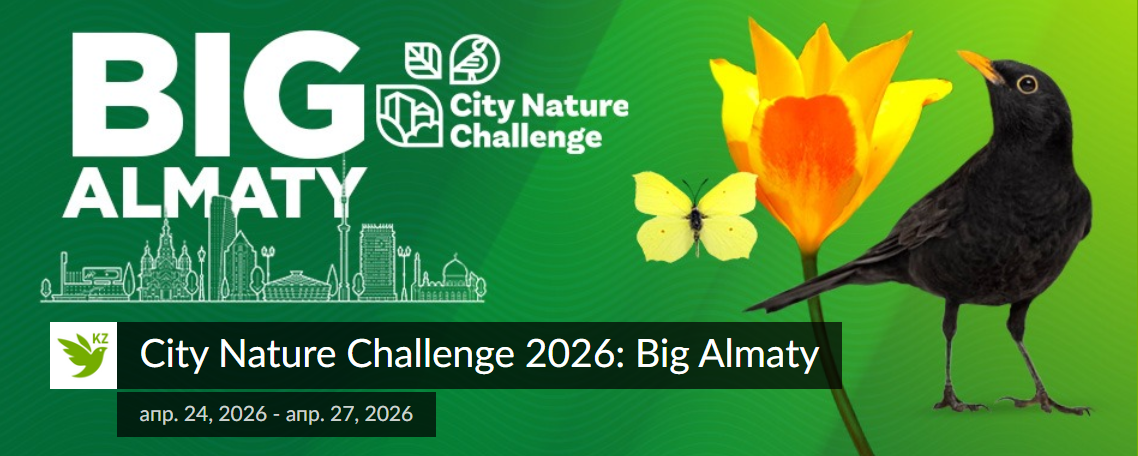 BIG ALMATY

City Nature Challenge

KZ

City Nature Challenge 2026: Big Almaty

апр. 24, 2026 - апр. 27, 2026